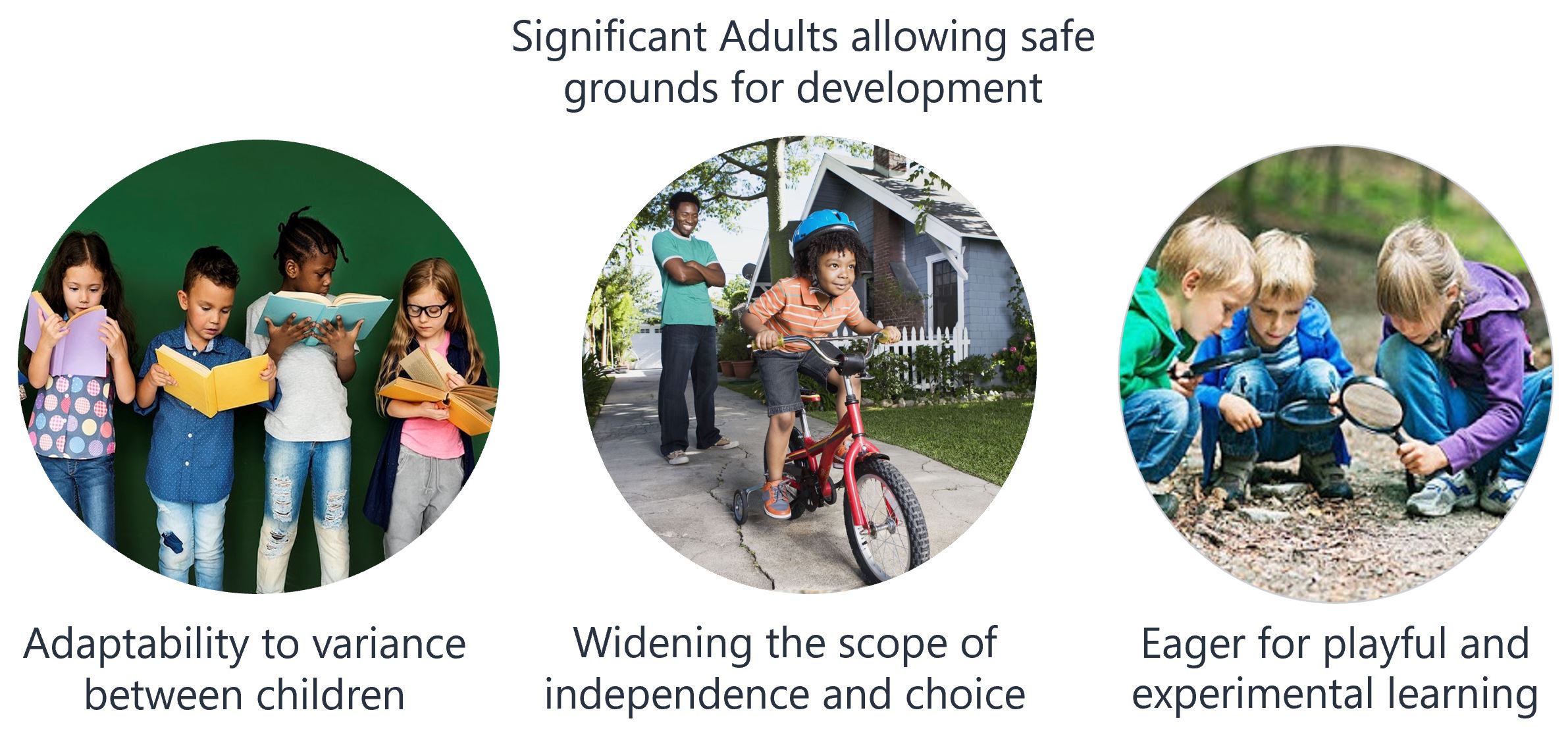 Significant Adults allowing safe grounds for development

Adaptability to variance between children

Widening the scope of independence and choice

Eager for playful and experimental learning